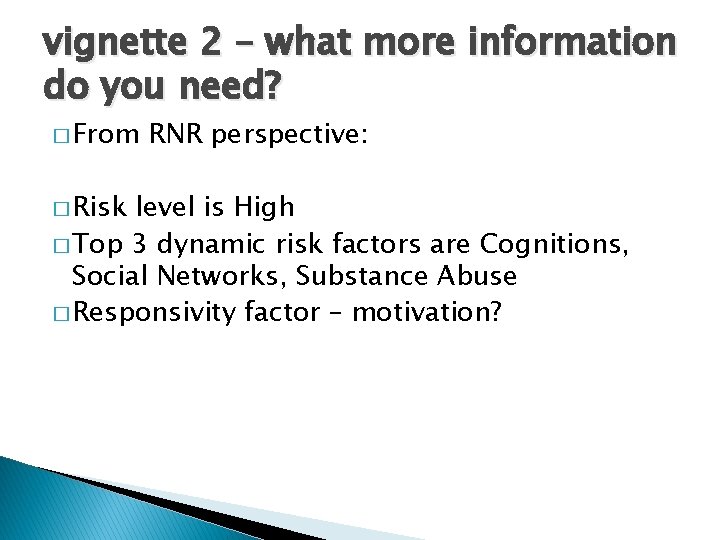 vignette 2 – what more information do you need?

□ From RNR perspective:

□ Risk level is High

□ Top 3 dynamic risk factors are Cognitions, Social Networks, Substance Abuse

□ Responsivity factor – motivation?